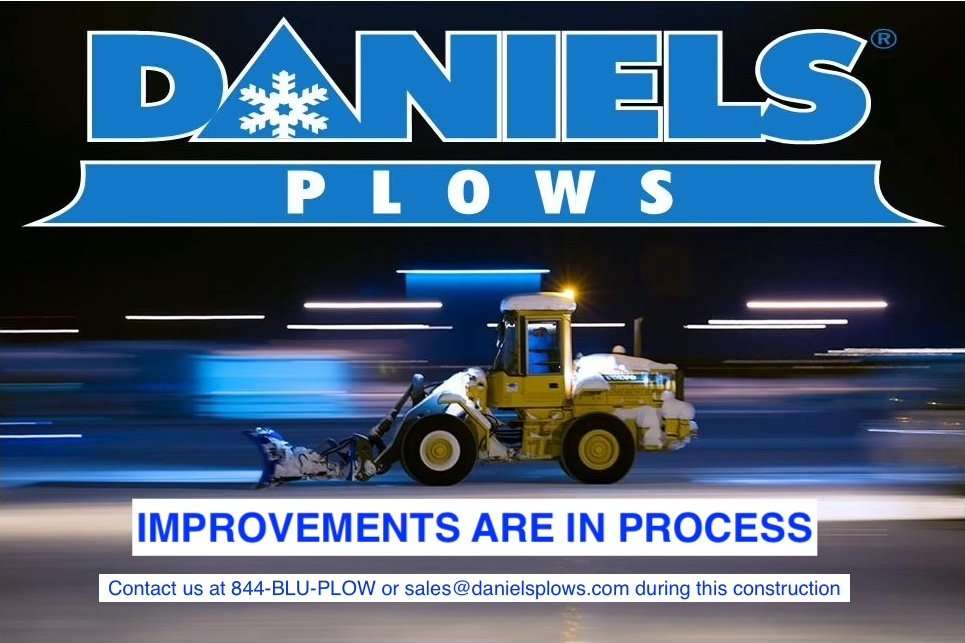 DANIELS®
PLOWS

IMPROVEMENTS ARE IN PROCESS

Contact us at 844-BLU-PLOW or sales@danielsplows.com during this construction